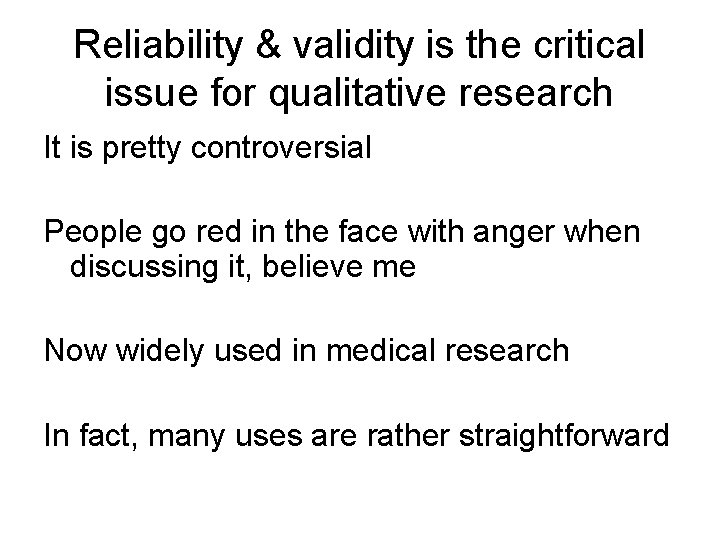 Reliability & validity is the critical issue for qualitative research

It is pretty controversial

People go red in the face with anger when discussing it, believe me

Now widely used in medical research

In fact, many uses are rather straightforward